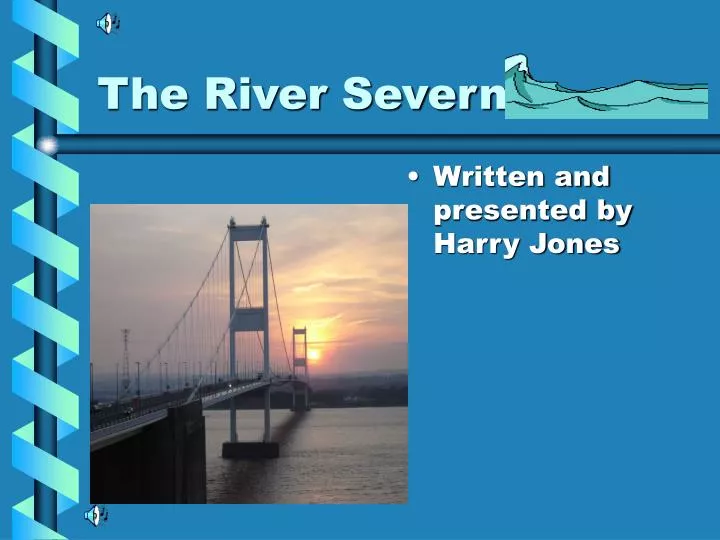 The River Severn

• Written and presented by Harry Jones